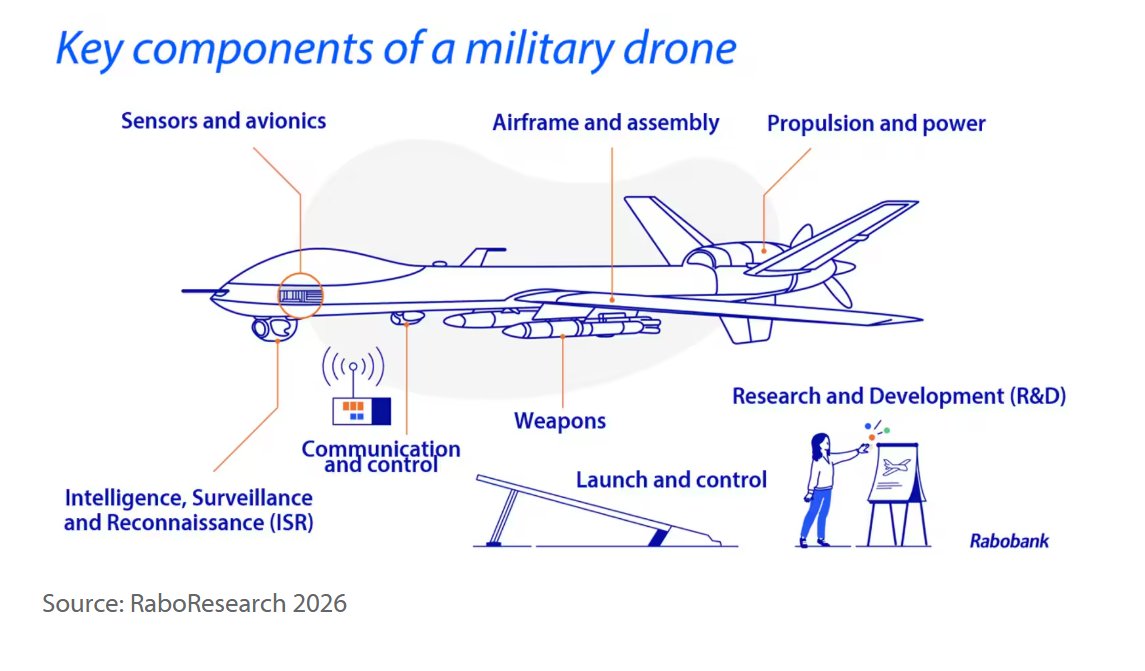 Key components of a military drone

Sensors and avionics

Airframe and assembly

Propulsion and power

Weapons

Research and Development (R&D)

Communication and control

Launch and control

Intelligence, Surveillance and Reconnaissance (ISR)

Rabobank

Source: RaboResearch 2026